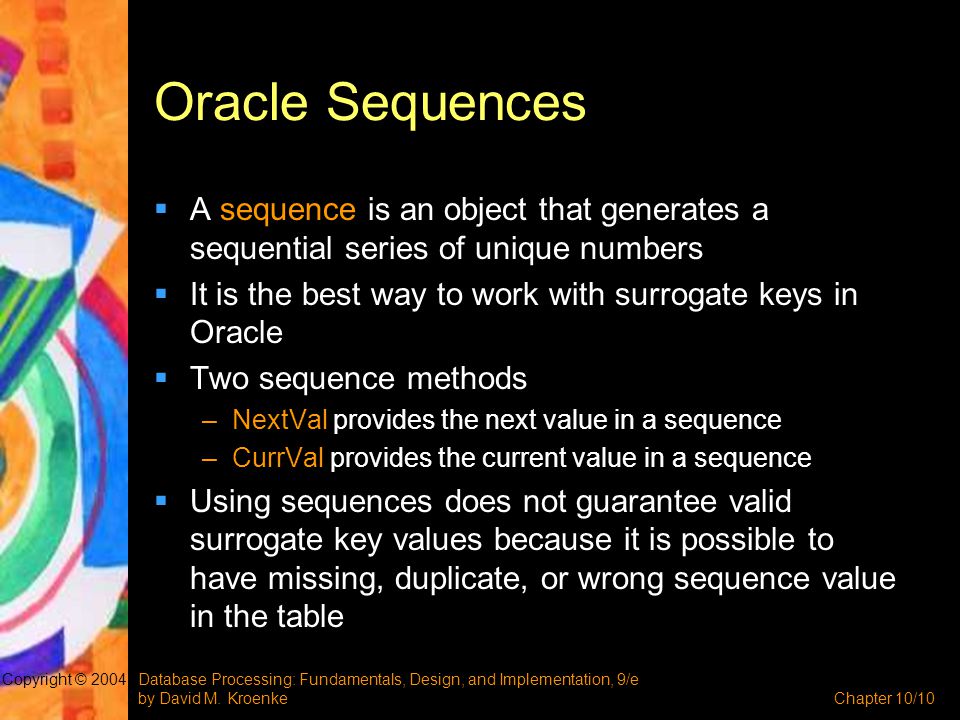 Oracle Sequences

▪ A sequence is an object that generates a sequential series of unique numbers

▪ It is the best way to work with surrogate keys in Oracle

▪ Two sequence methods
– NextVal provides the next value in a sequence
– CurrVal provides the current value in a sequence

▪ Using sequences does not guarantee valid surrogate key values because it is possible to have missing, duplicate, or wrong sequence value in the table

Copyright © 2004 Database Processing: Fundamentals, Design, and Implementation, 9/e by David M. Kroenke

Chapter 10/10